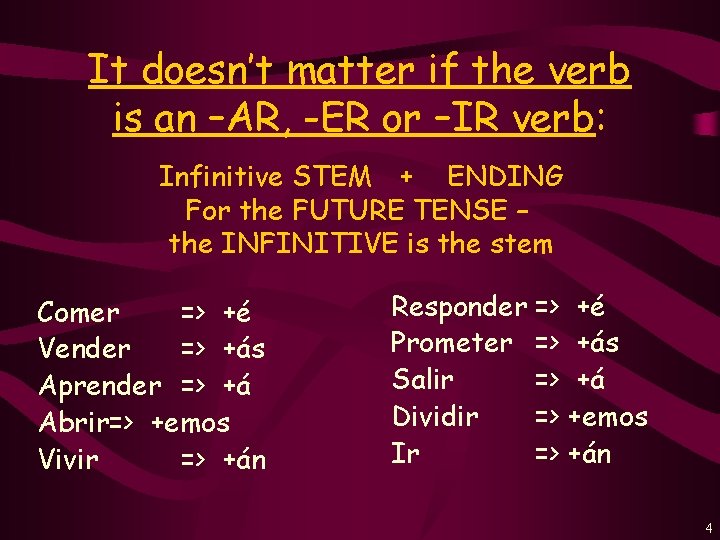 It doesn't matter if the verb is an –AR, -ER or –IR verb:

Infinitive STEM + ENDING
For the FUTURE TENSE –
the INFINITIVE is the stem

Comer => +é
Vender => +ás
Aprender => +á
Abrir=> +emos
Vivir => +án

Responder => +é
Prometer => +ás
Salir => +á
Dividir => +emos
Ir => +án

4